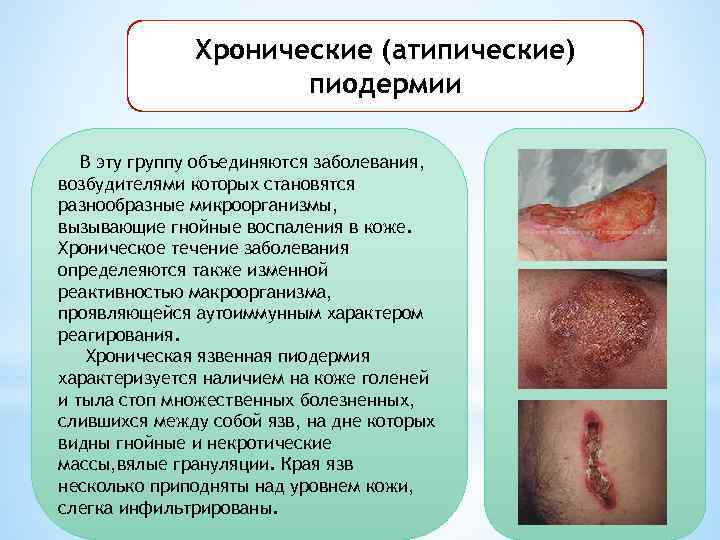 Хронические (атипические) пиодермии

В эту группу объединяются заболевания, возбудителями которых становятся разнообразные микроорганизмы, вызывающие гнойные воспаления в коже. Хроническое течение заболевания определеяются также изменной реактивностью макроорганизма, проявляющейся аутоиммунным характером реагирования.

Хроническая язвенная пиодермия характеризуется наличием на коже голеней и тыла стоп множественных болезненных, слившихся между собой язв, на дне которых видны гнойные и некротические массы,вялые грануляции. Края язв несколько приподняты над уровнем кожи, слегка инфильтрированы.